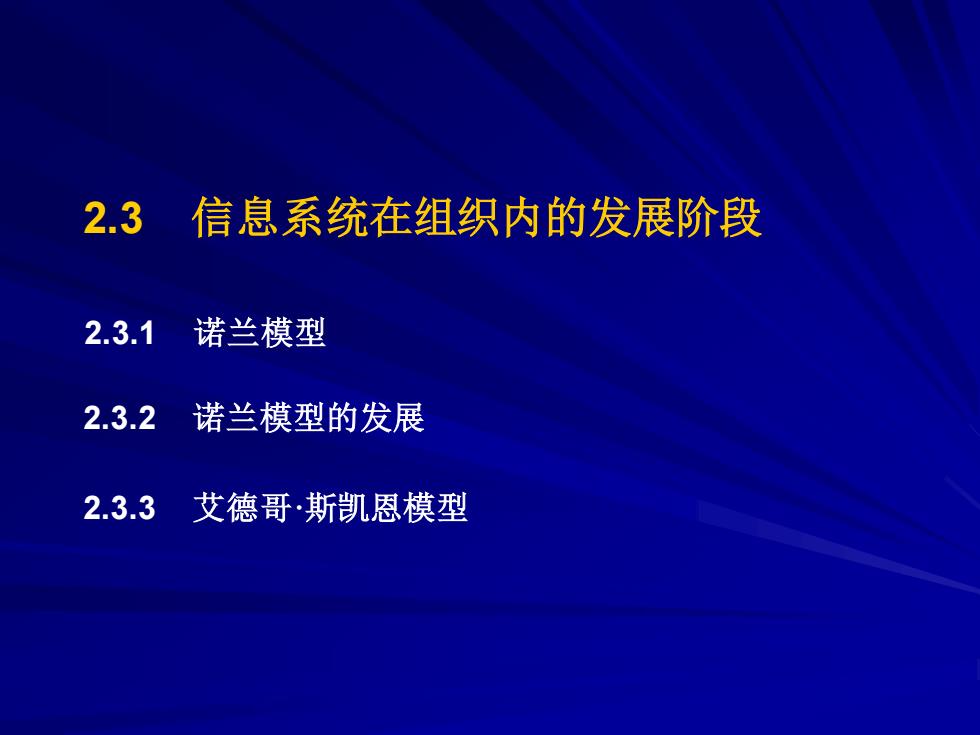 2.3 信息系统在组织内的发展阶段

2.3.1 诺兰模型

2.3.2 诺兰模型的发展

2.3.3 艾德哥·斯凯恩模型